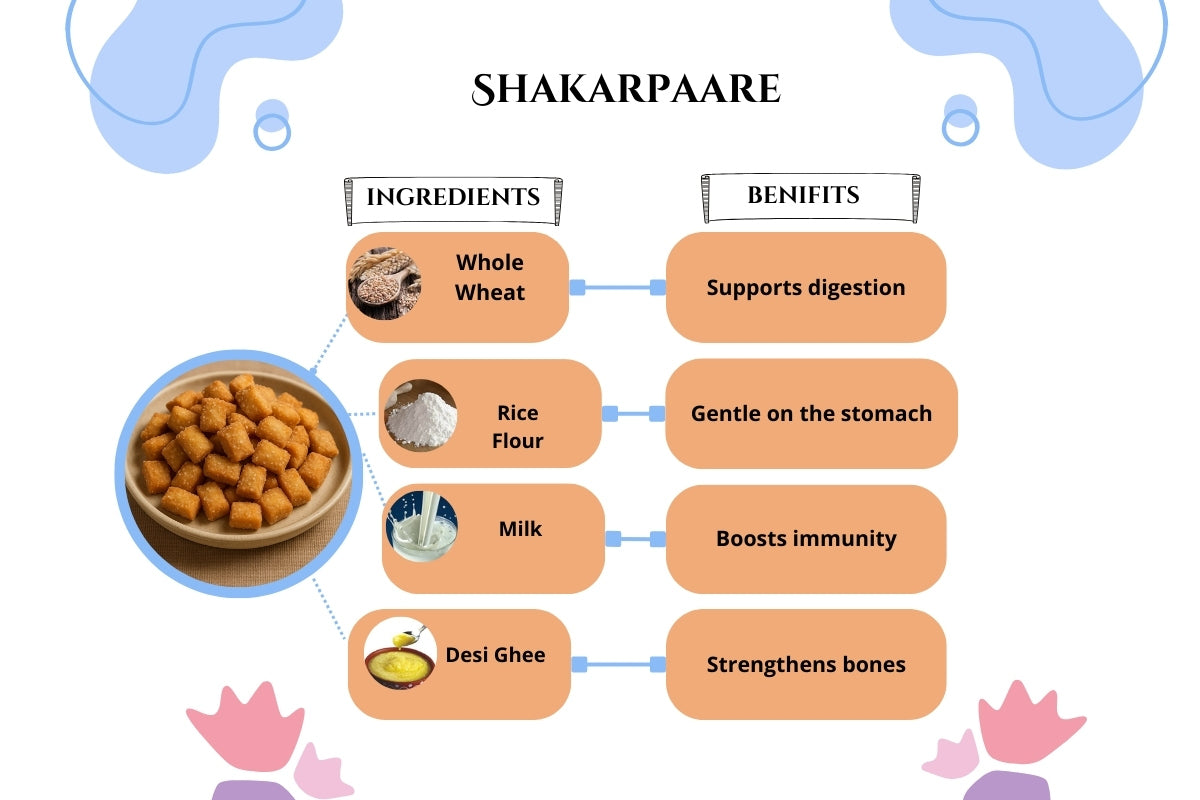 SHAKARPAARE

INGREDIENTS

BENIFITS

Whole Wheat

Supports digestion

Rice Flour

Gentle on the stomach

Milk

Boosts immunity

Desi Ghee

Strengthens bones